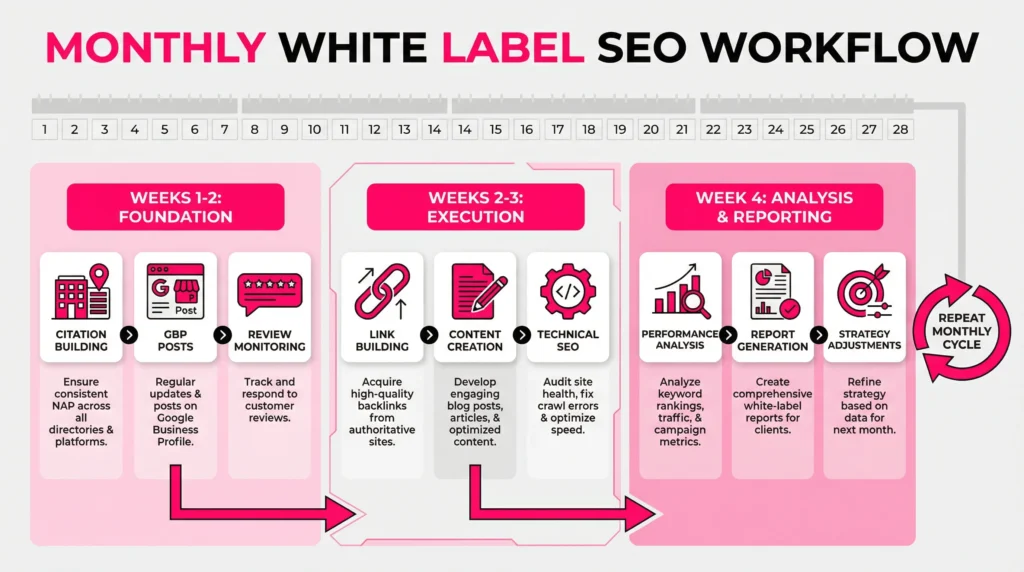 MONTHLY WHITE LABEL SEO WORKFLOW

1 2 3 4 5 6 7 8 9 10 11 12 13 14 14 15 16 17 18 19 20 21 22 23 24 25 26 27 28

WEEKS 1-2: FOUNDATION

CITATION BUILDING
Ensure consistent NAP across all directories & platforms.

G Post
GBP POSTS
Regular updates & posts on Google Business Profile.

REVIEW MONITORING
Track and respond to customer reviews.

WEEKS 2-3: EXECUTION

LINK BUILDING
Acquire high-quality backlinks from authoritative sites.

CONTENT CREATION
Develop engaging blog posts, articles, & optimized content.

TECHNICAL SEO
Audit site health, fix crawl errors & optimize speed.

WEEK 4: ANALYSIS & REPORTING

PERFORMANCE ANALYSIS
Analyze keyword rankings, traffic, & campaign metrics.

REPORT GENERATION
Create comprehensive white-label reports for clients.

STRATEGY ADJUSTMENTS
Refine strategy based on data for next month.

REPEAT MONTHLY CYCLE